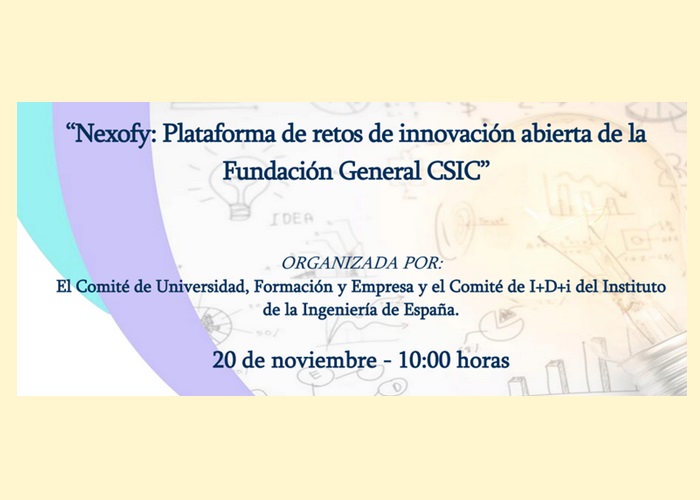 “Nexofy: Plataforma de retos de innovación abierta de la Fundación General CSIC”

IDEA

ORGANIZADA POR:
El Comité de Universidad, Formación y Empresa y el Comité de I+D+i del Instituto de la Ingeniería de España.

20 de noviembre - 10:00 horas